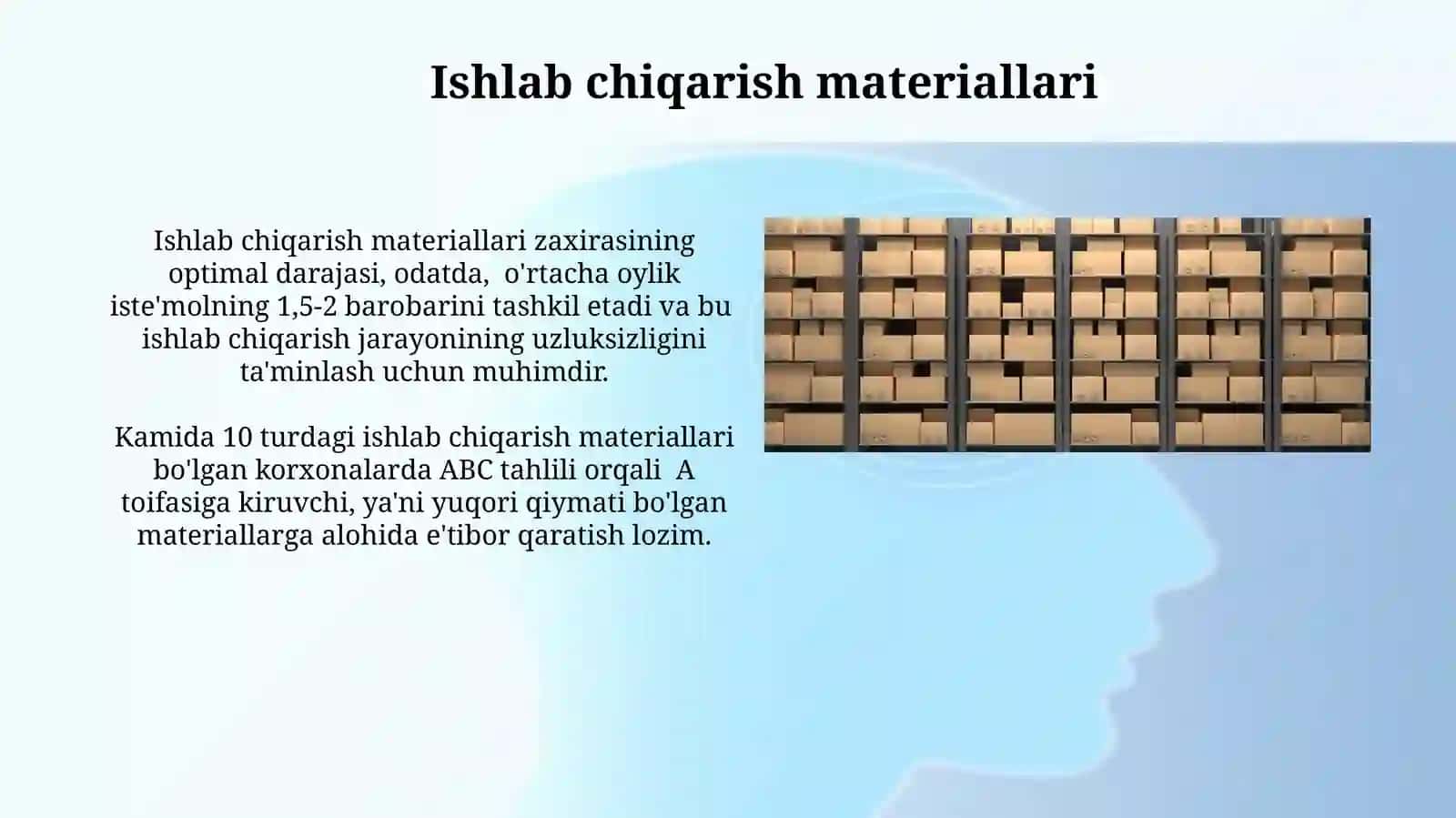 Ishlab chiqarish materiallari

Ishlab chiqarish materiallari zaxirasining optimal darajasi, odatda, o'rtacha oylik iste'molning 1,5-2 barobarini tashkil etadi va bu ishlab chiqarish jarayonining uzluksizligini ta'minlash uchun muhimdir.

Kamida 10 turdagi ishlab chiqarish materiallari bo'lgan korxonalarda ABC tahlili orqali A toifasiga kiruvchi, ya'ni yuqori qiymati bo'lgan materiallarga alohida e'tibor qaratish lozim.